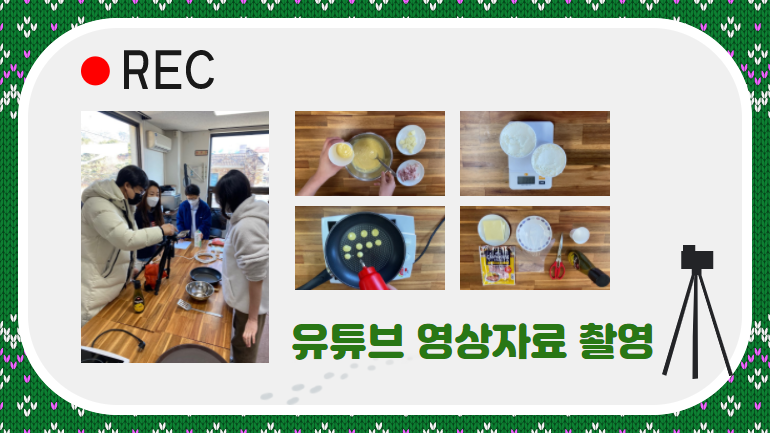 REC

유튜브 영상자료 촬영